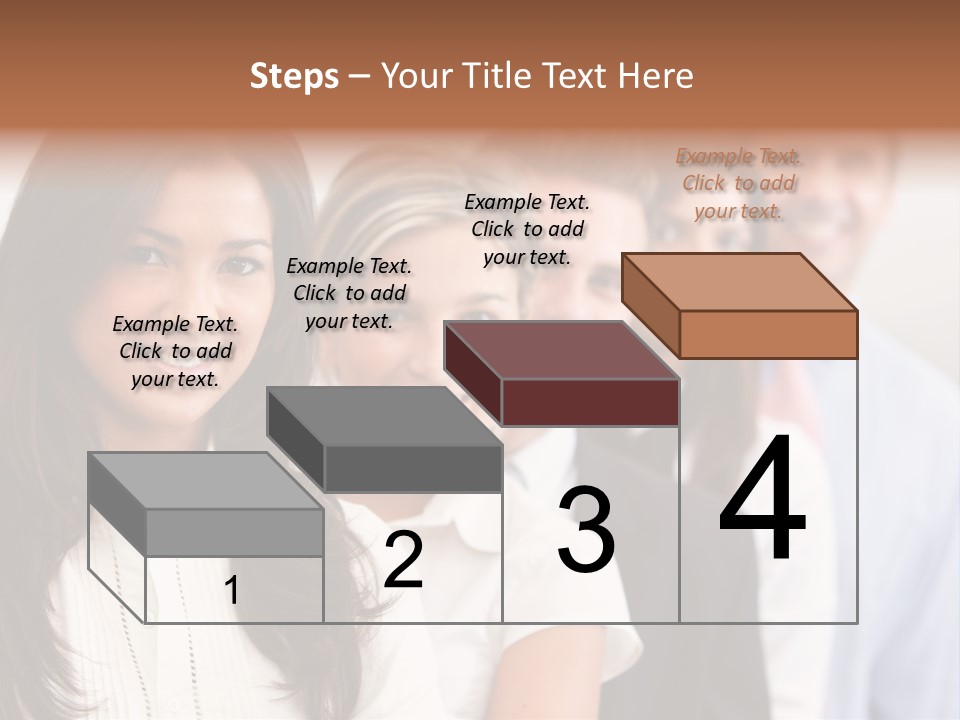 Steps – Your Title Text Here

Example Text. Click to add your text.

Example Text. Click to add your text.

Example Text. Click to add your text.

Example Text. Click to add your text.

1

2

3

4